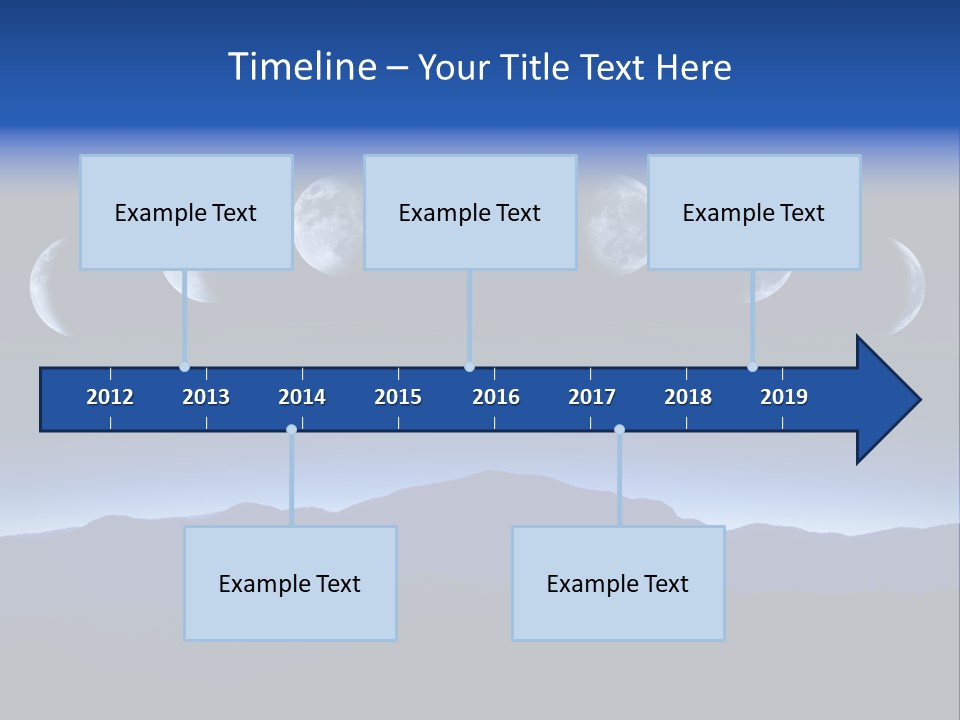 Timeline – Your Title Text Here

Example Text

Example Text

Example Text

2012 2013 2014 2015 2016 2017 2018 2019

Example Text

Example Text